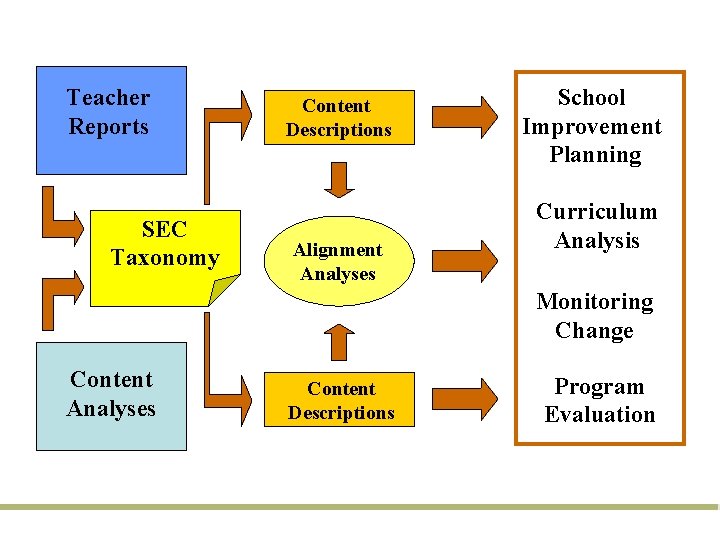 Teacher Reports

SEC Taxonomy

Content Analyses

Content Descriptions

Alignment Analyses

Content Descriptions

School Improvement Planning

Curriculum Analysis

Monitoring Change

Program Evaluation